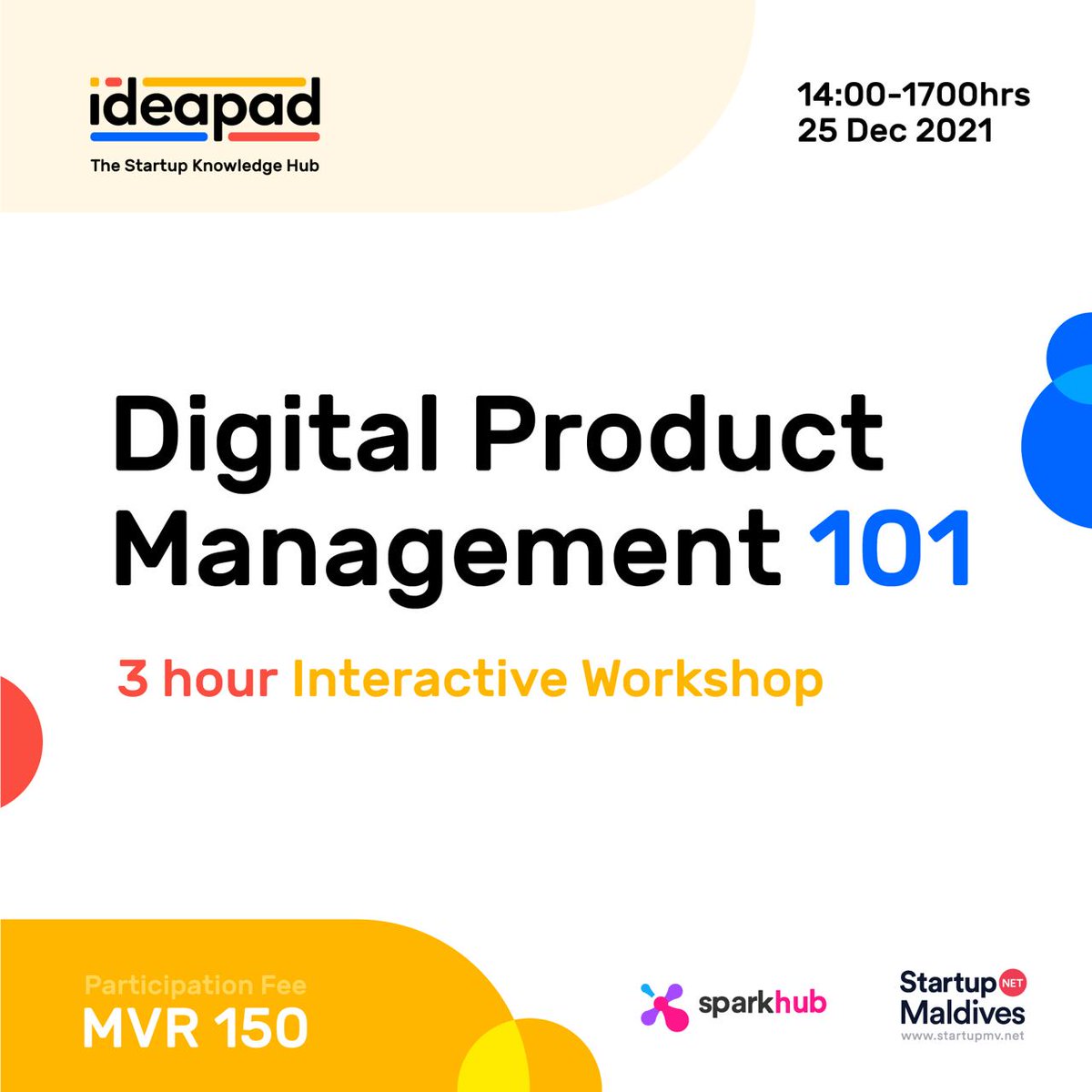 ideapad
The Startup Knowledge Hub

14:00-1700hrs
25 Dec 2021

Digital Product Management 101

3 hour Interactive Workshop

Participation Fee
MVR 150

sparkhub

Startup NET Maldives
www.startupmv.net